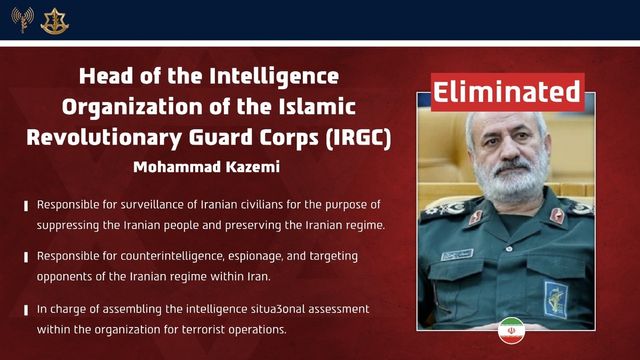 Head of the Intelligence Organization of the Islamic Revolutionary Guard Corps (IRGC)

Mohammad Kazemi

Responsible for surveillance of Iranian civilians for the purpose of suppressing the Iranian people and preserving the Iranian regime.

Responsible for counterintelligence, espionage, and targeting opponents of the Iranian regime within Iran.

In charge of assembling the intelligence situa3onal assessment within the organization for terrorist operations.

Eliminated